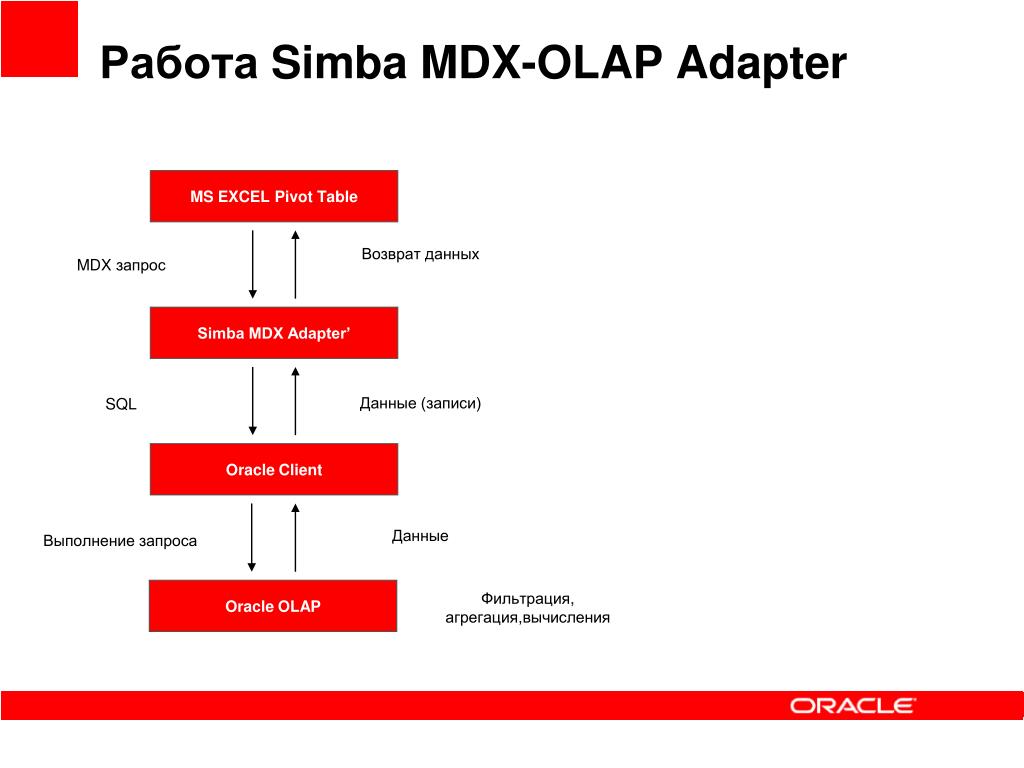 Работа Simba MDX-OLAP Adapter

MS EXCEL Pivot Table

MDX запрос

Возврат данных

Simba MDX Adapter'

SQL

Данные (записи)

Oracle Client

Выполнение запроса

Данные

Oracle OLAP

Фильтрация, агрегация,вычисления

ORACLE